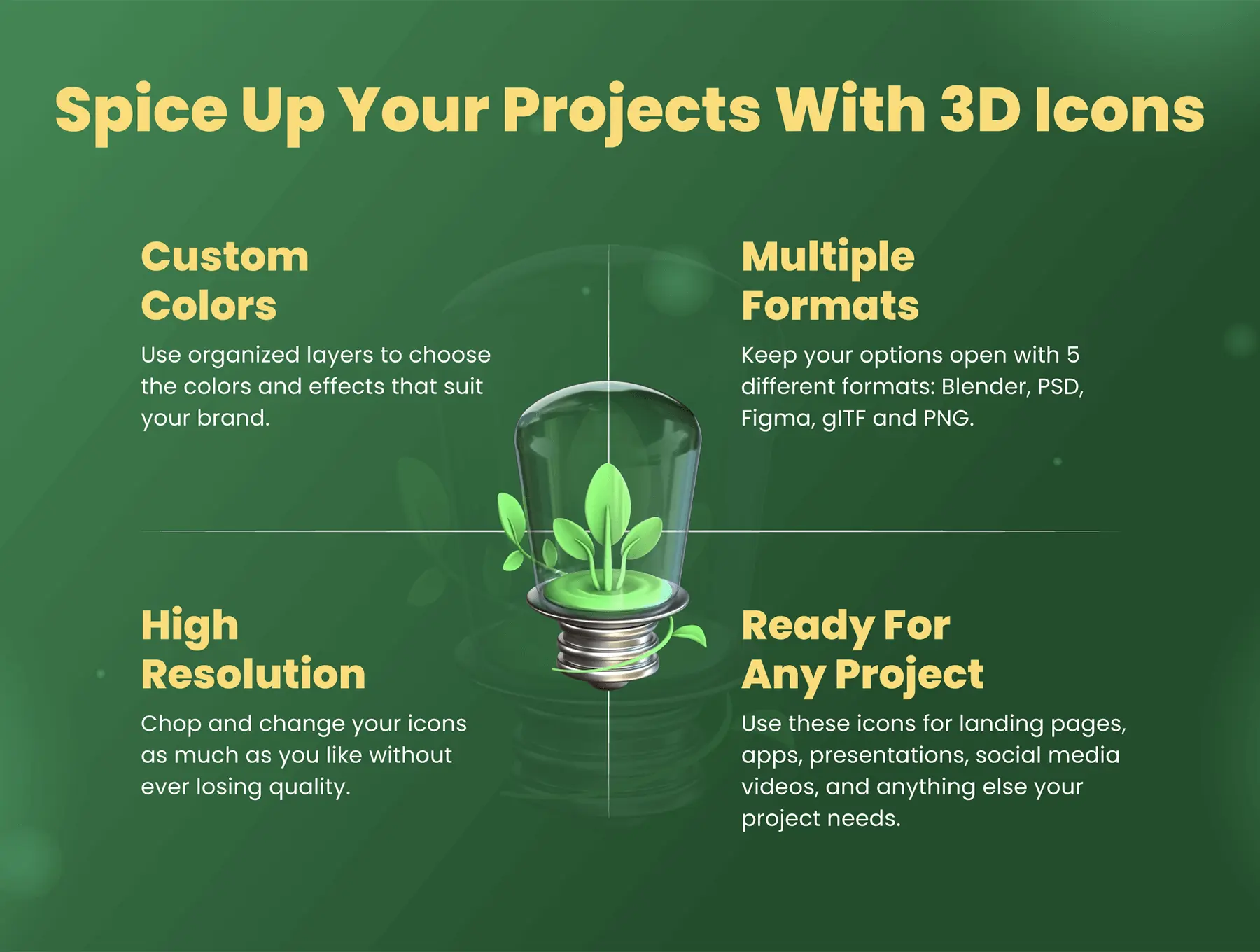 Spice Up Your Projects With 3D Icons

Custom Colors

Use organized layers to choose the colors and effects that suit your brand.

Multiple Formats

Keep your options open with 5 different formats: Blender, PSD, Figma, glTF and PNG.

High Resolution

Chop and change your icons as much as you like without ever losing quality.

Ready For Any Project

Use these icons for landing pages, apps, presentations, social media videos, and anything else your project needs.